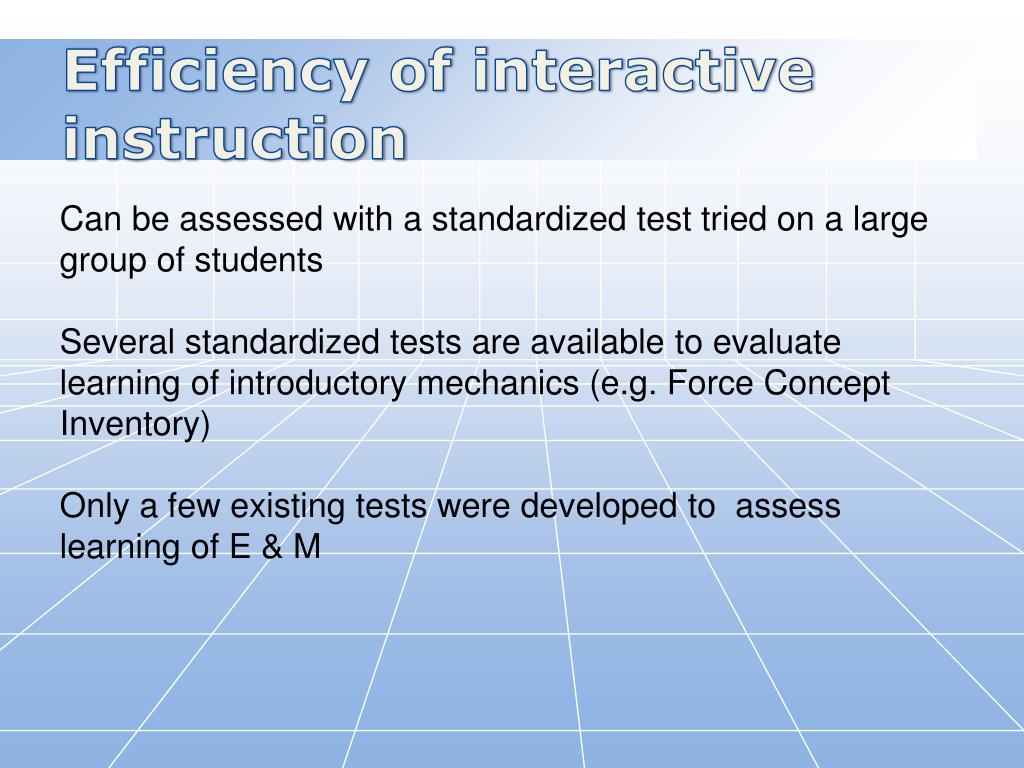 Efficiency of interactive instruction

Can be assessed with a standardized test tried on a large group of students

Several standardized tests are available to evaluate learning of introductory mechanics (e.g. Force Concept Inventory)

Only a few existing tests were developed to assess learning of E & M